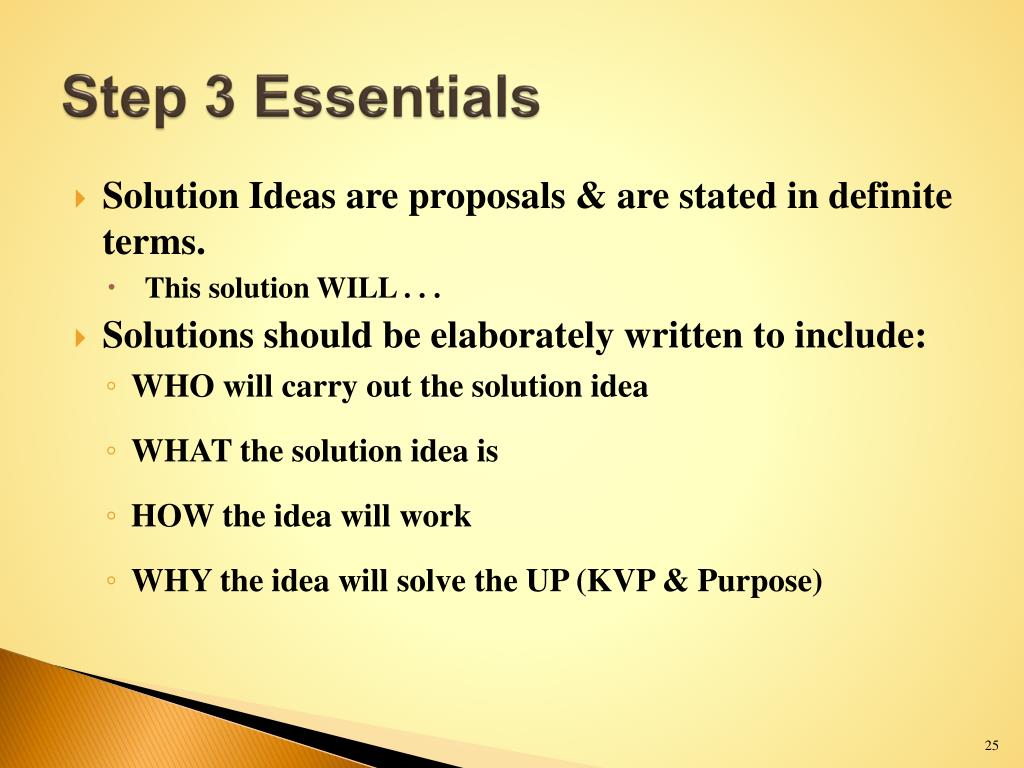 Step 3 Essentials

Solution Ideas are proposals & are stated in definite terms.

This solution WILL . . .

Solutions should be elaborately written to include:

WHO will carry out the solution idea

WHAT the solution idea is

HOW the idea will work

WHY the idea will solve the UP (KVP & Purpose)

25